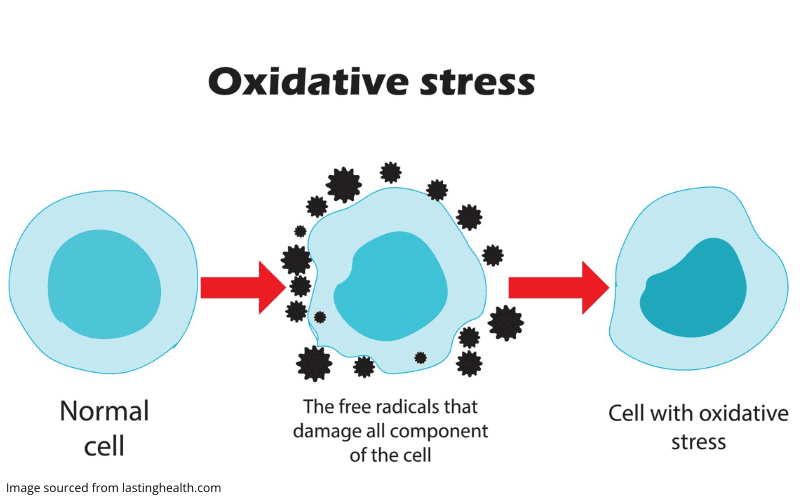 Oxidative stress

Normal cell

The free radicals that damage all component of the cell

Cell with oxidative stress

Image sourced from lastinghealth.com